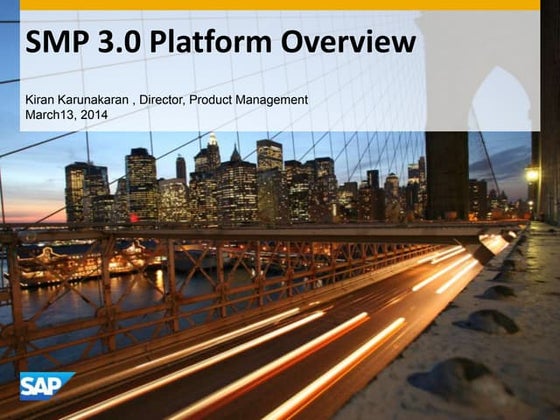 SMP 3.0 Platform Overview

Kiran Karunakaran , Director, Product Management
March13, 2014

SAP